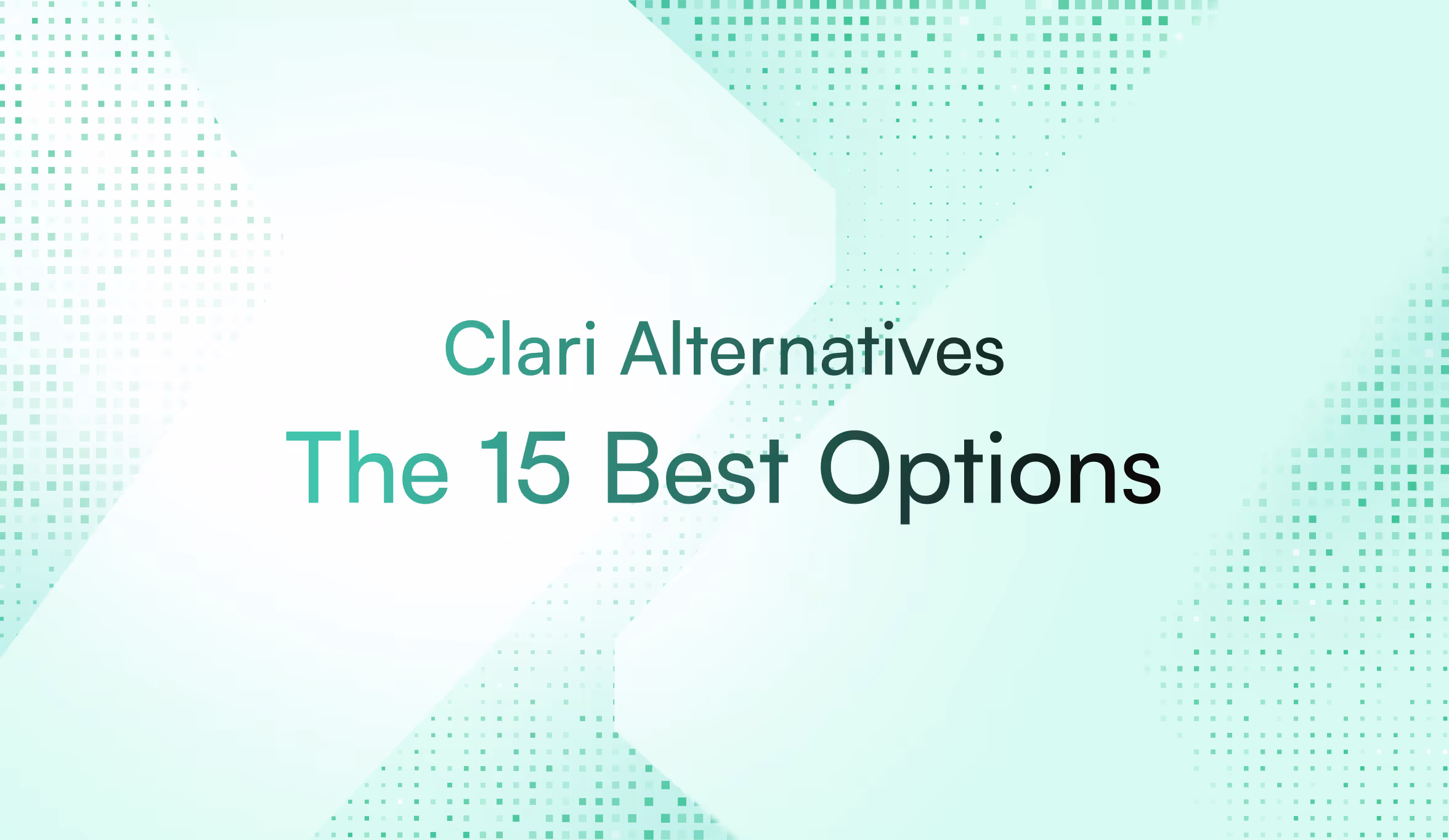 Clari Alternatives

The 15 Best Options